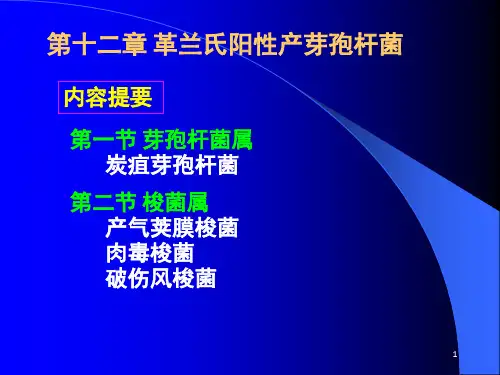 第十二章 革兰氏阳性产芽孢杆菌

内容提要

第一节 芽孢杆菌属
炭疽芽孢杆菌

第二节 梭菌属
产气荚膜梭菌
肉毒梭菌
破伤风梭菌

1